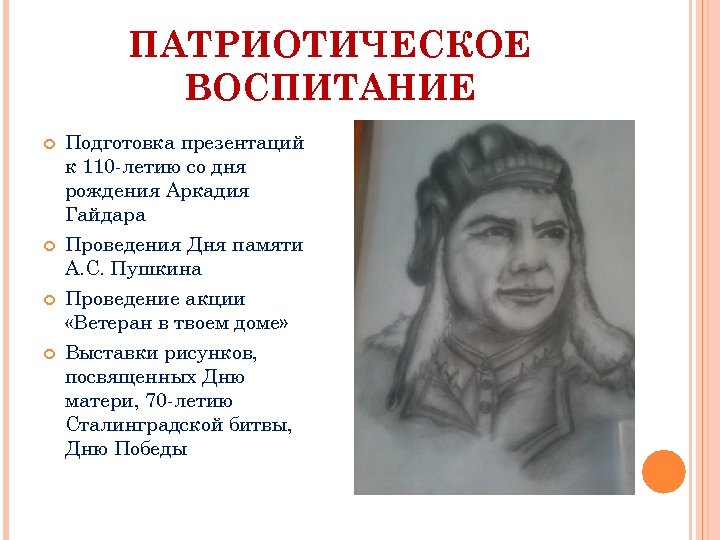 ПАТРИОТИЧЕСКОЕ ВОСПИТАНИЕ

Подготовка презентаций к 110-летию со дня рождения Аркадия Гайдара

Проведения Дня памяти А.С. Пушкина

Проведение акции «Ветеран в твоем доме»

Выставки рисунков, посвященных Дню матери, 70-летию Сталинградской битвы, Дню Победы